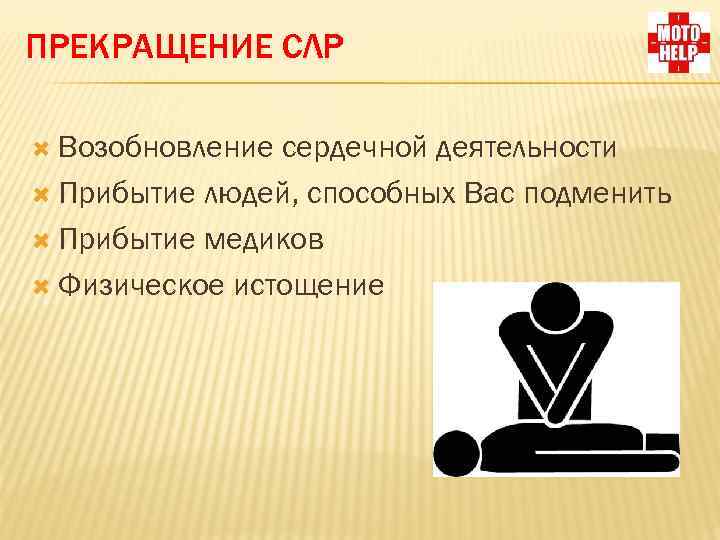 ПРЕКРАЩЕНИЕ СЛР

MOTO HELP

Возобновление сердечной деятельности
Прибытие людей, способных Вас подменить
Прибытие медиков
Физическое истощение